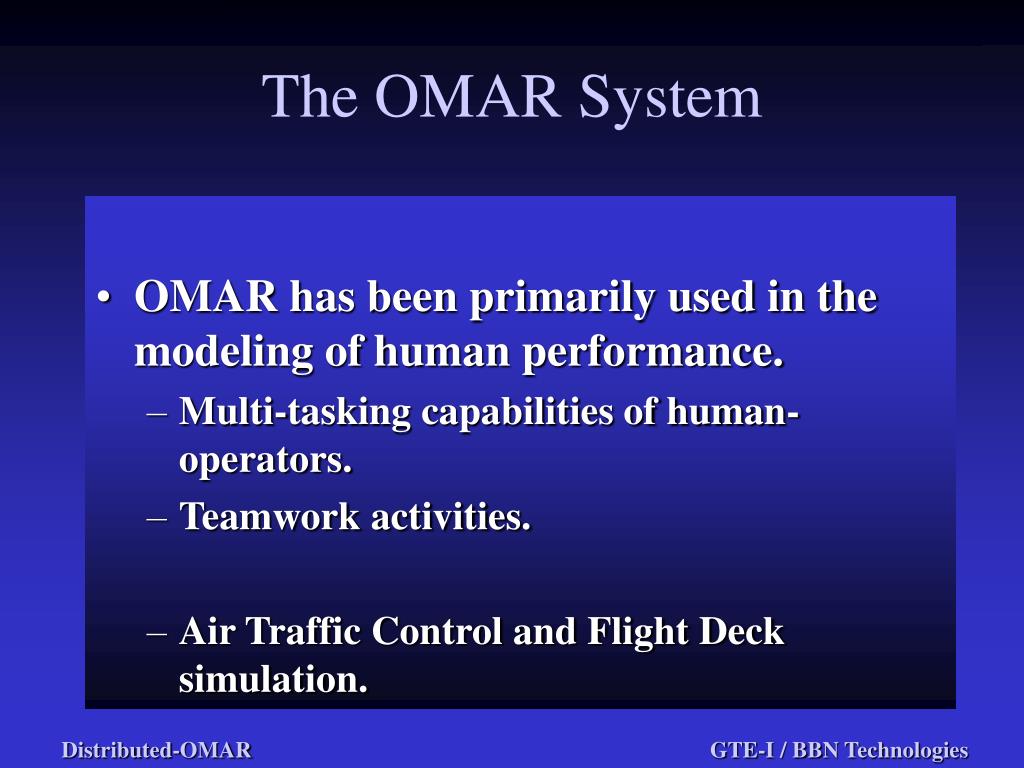 The OMAR System

• OMAR has been primarily used in the modeling of human performance.
– Multi-tasking capabilities of human-operators.
– Teamwork activities.

– Air Traffic Control and Flight Deck simulation.

Distributed-OMAR

GTE-I / BBN Technologies